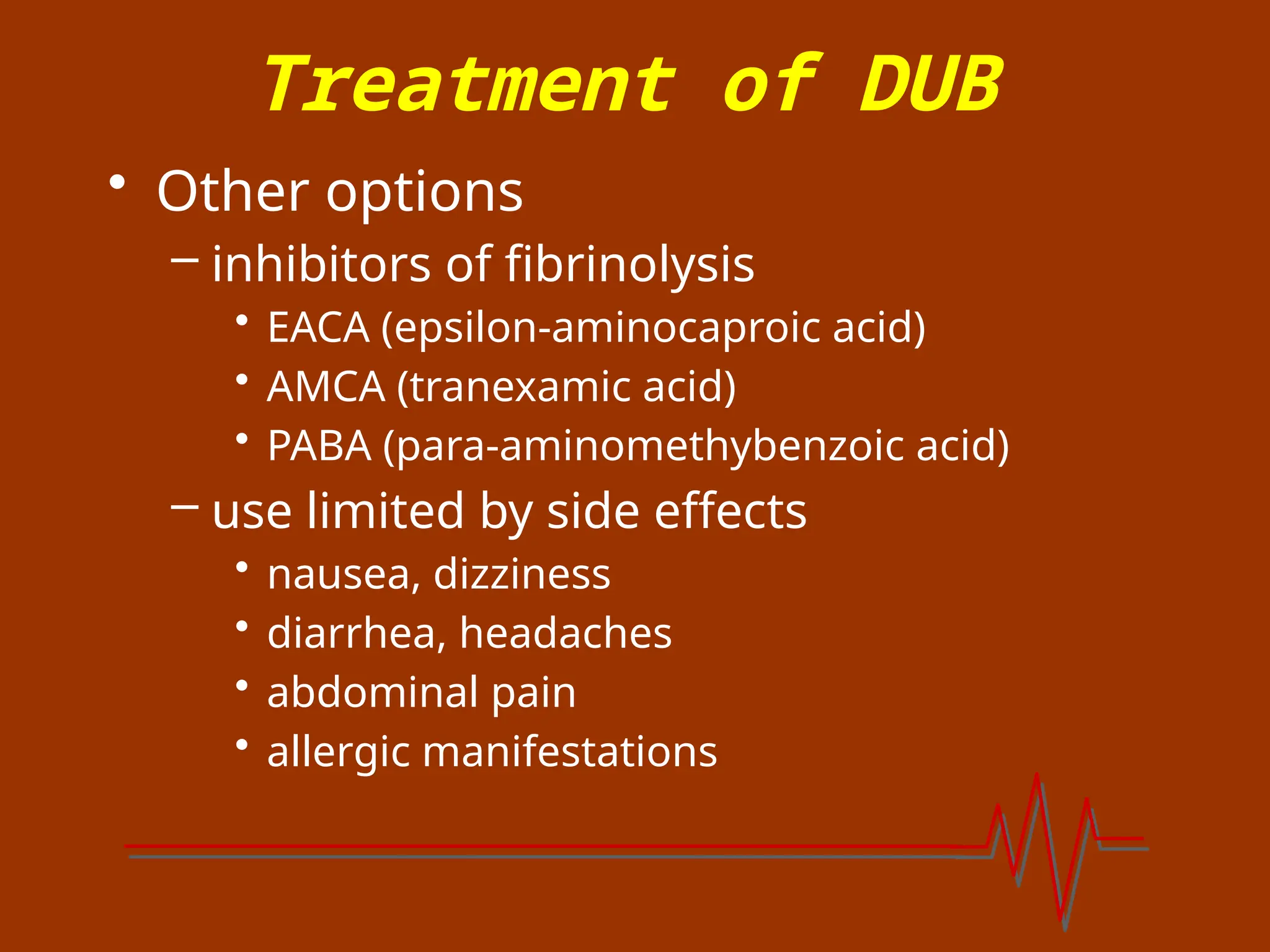 Treatment of DUB

• Other options
  – inhibitors of fibrinolysis
    • EACA (epsilon-aminocaproic acid)
    • AMCA (tranexamic acid)
    • PABA (para-aminomethybenzoic acid)
  – use limited by side effects
    • nausea, dizziness
    • diarrhea, headaches
    • abdominal pain
    • allergic manifestations